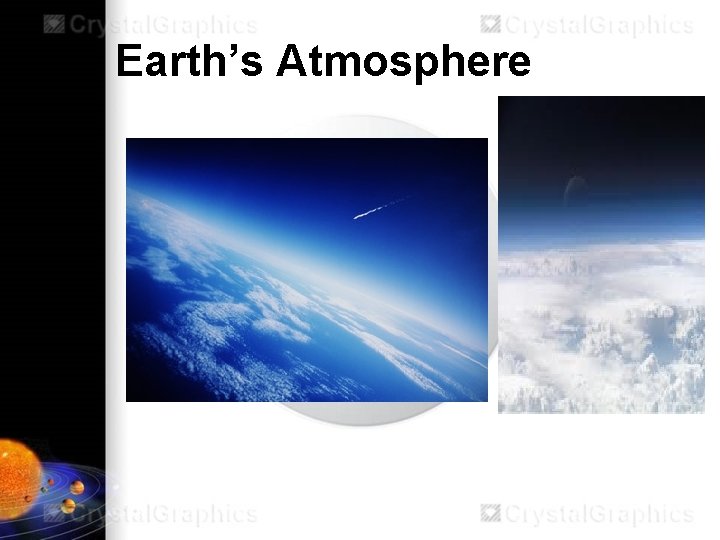 CrystalGraphics CrystalGraphics

Earth's Atmosphere

CrystalGraphics CrystalGraphics